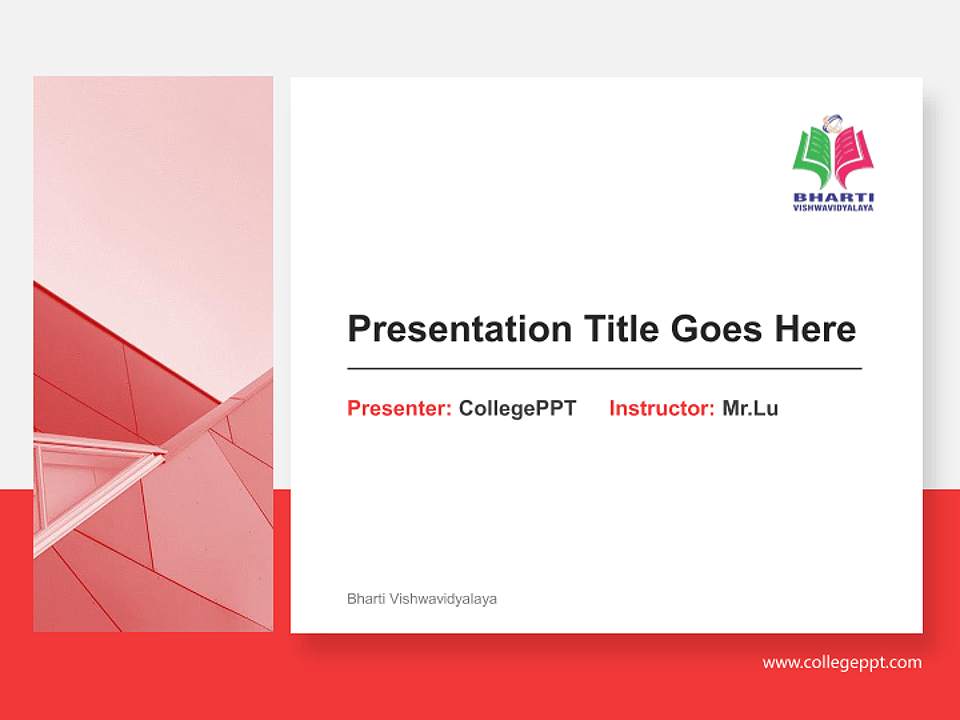 BHARTI
VISHWAVIDYALAYA

Presentation Title Goes Here

Presenter: CollegePPT Instructor: Mr.Lu

Bharti Vishwavidyalaya

www.collegeppt.com